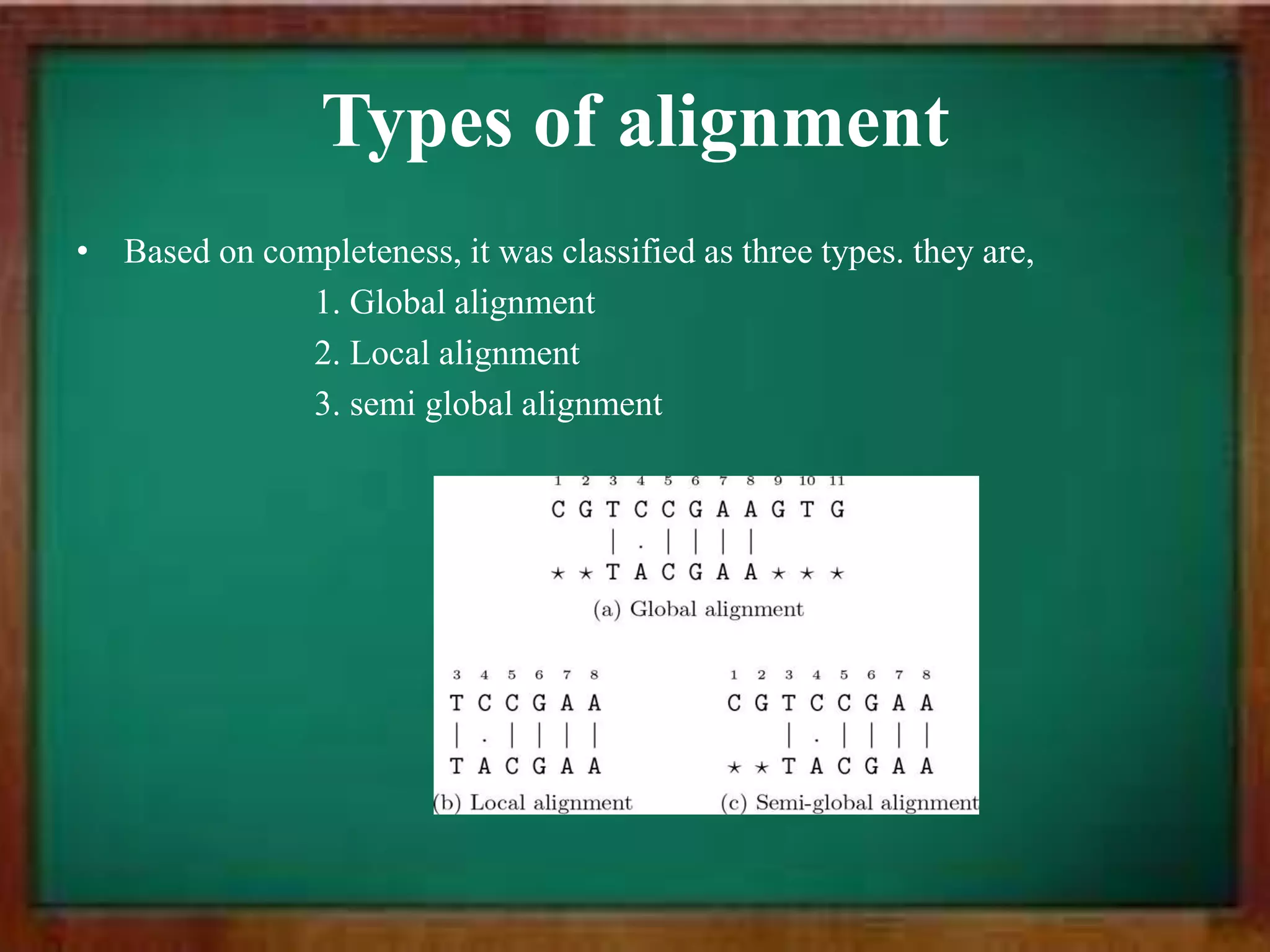 Types of alignment

• Based on completeness, it was classified as three types. they are,

1. Global alignment

2. Local alignment

3. semi global alignment

1 2 3 4 5 6 7 8 9 10 11

C G T C C G A A G T G

| . | | | |

⋆ ⋆ T A C G A A ⋆ ⋆ ⋆

(a) Global alignment

3 4 5 6 7 8

T C C G A A

| . | | | |

T A C G A A

(b) Local alignment

1 2 3 4 5 6 7 8

C G T C C G A A

| . | | | |

⋆ ⋆ T A C G A A

(c) Semi-global alignment